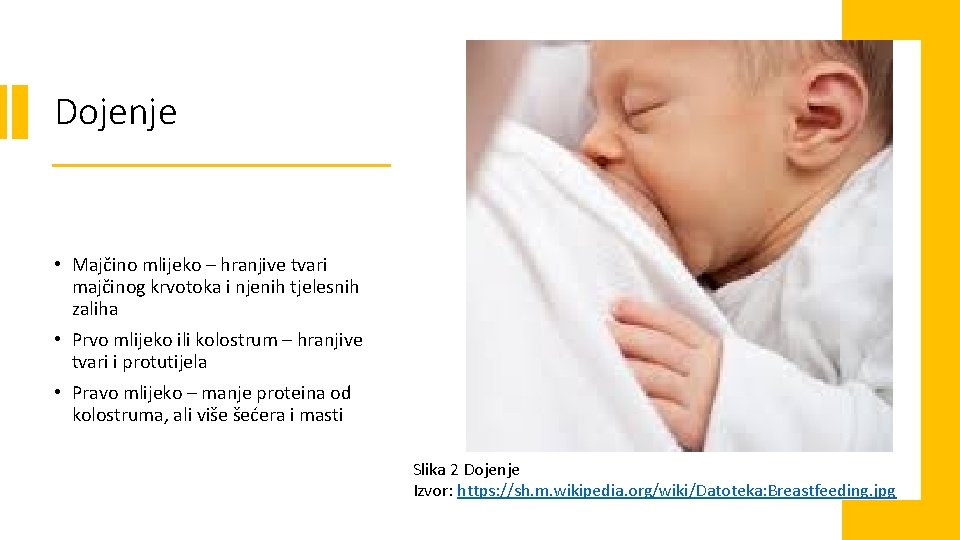 Dojenje

• Majčino mlijeko – hranjive tvari majčinog krvotoka i njenih tjelesnih zaliha

• Prvo mlijeko ili kolostrum – hranjive tvari i protutijela

• Pravo mlijeko – manje proteina od kolostruma, ali više šećera i masti

Slika 2 Dojenje
Izvor: https://sh.m.wikipedia.org/wiki/Datoteka:Breastfeeding.jpg